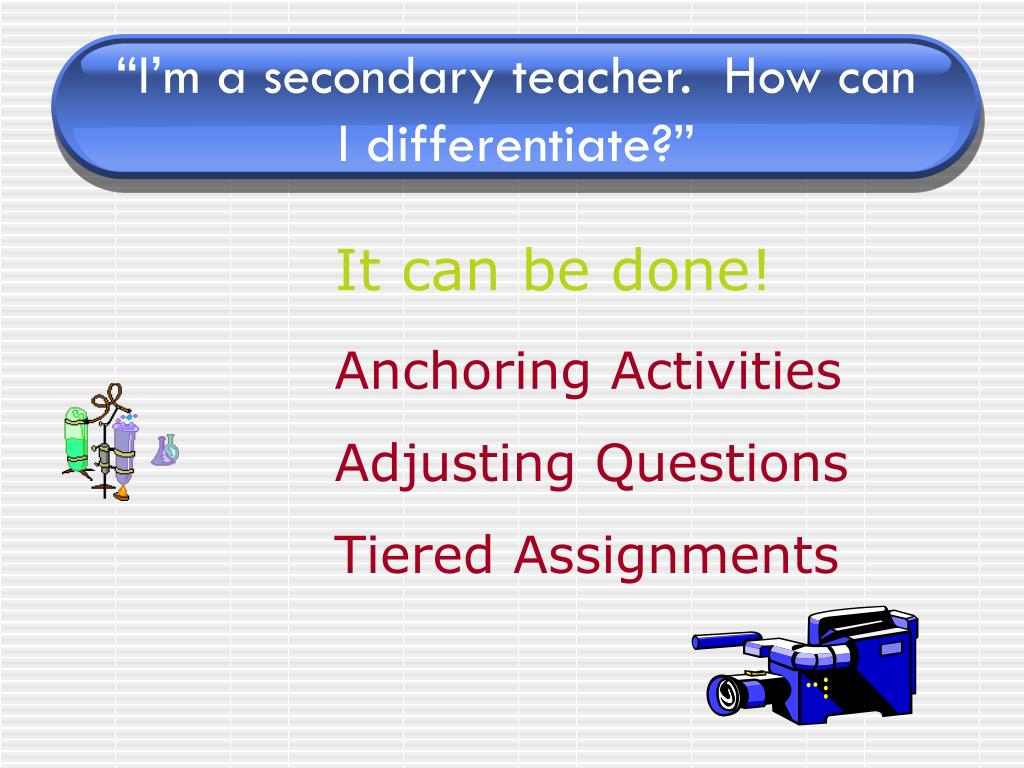 “I’m a secondary teacher.  How can I differentiate?”

It can be done!

Anchoring Activities

Adjusting Questions

Tiered Assignments